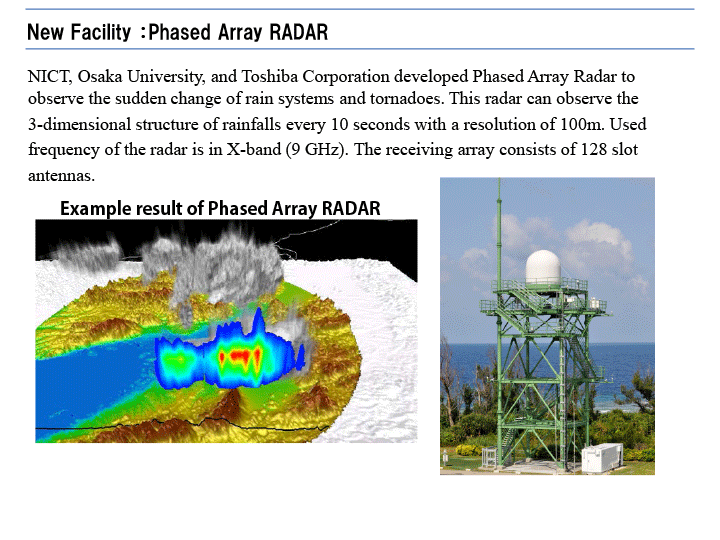 New Facility :Phased Array RADAR

NICT, Osaka University, and Toshiba Corporation developed Phased Array Radar to observe the sudden change of rain systems and tornadoes. This radar can observe the 3-dimensional structure of rainfalls every 10 seconds with a resolution of 100m. Used frequency of the radar is in X-band (9 GHz). The receiving array consists of 128 slot antennas.

Example result of Phased Array RADAR